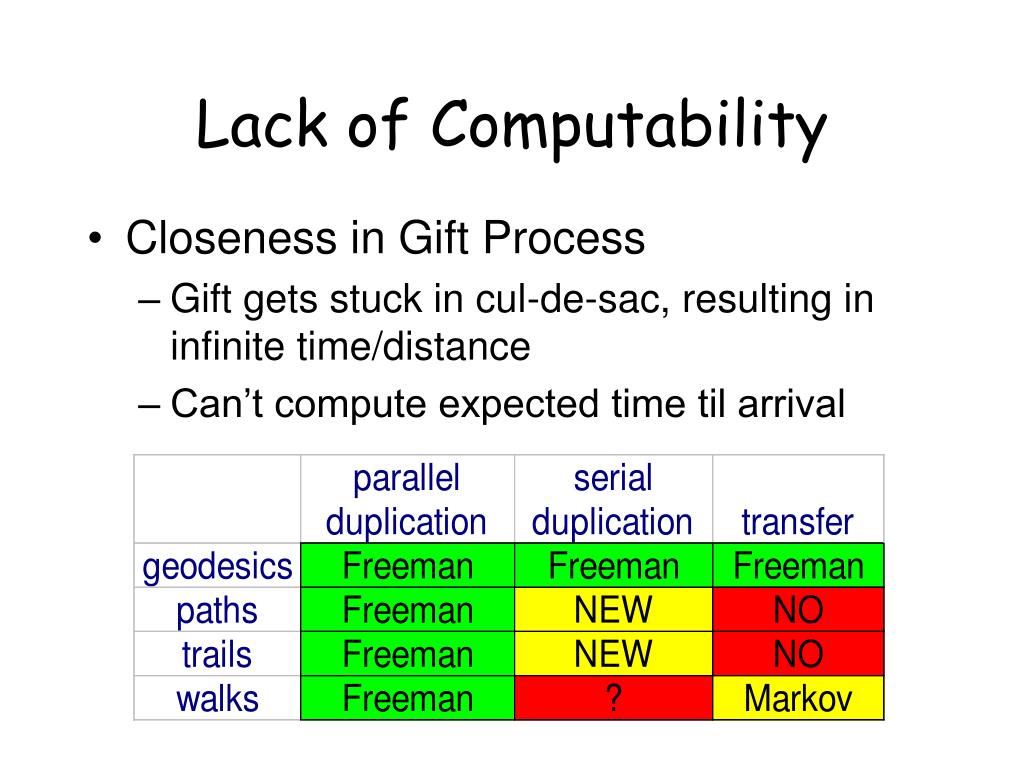 Lack of Computability

• Closeness in Gift Process
– Gift gets stuck in cul-de-sac, resulting in infinite time/distance
– Can't compute expected time til arrival

| | parallel duplication | serial duplication | transfer |
|---|---|---|---|
| geodesics | Freeman | Freeman | Freeman |
| paths | Freeman | NEW | NO |
| trails | Freeman | NEW | NO |
| walks | Freeman | ? | Markov |